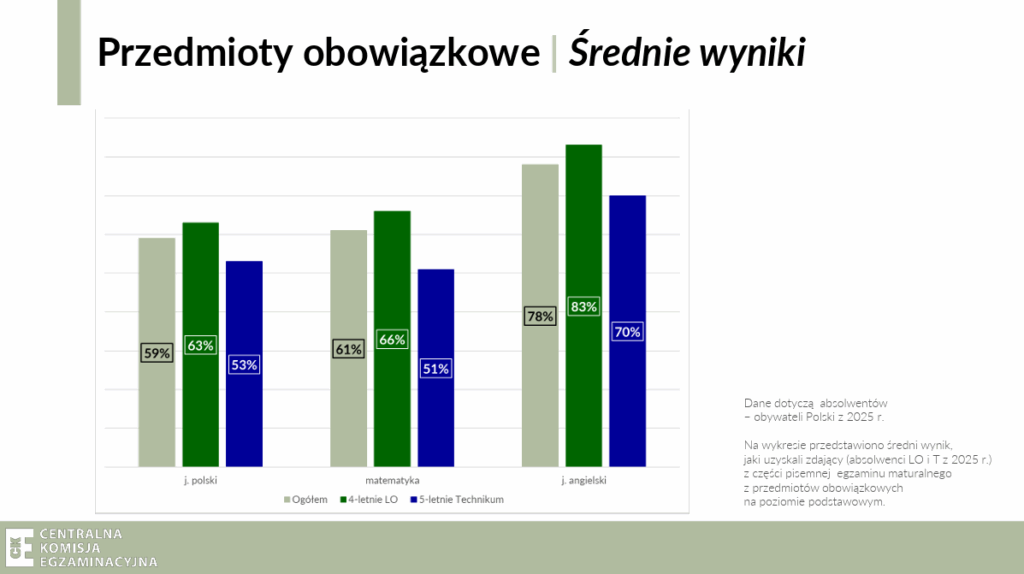 Przedmioty obowiązkowe | Średnie wyniki

59%
63%
53%
61%
66%
51%
78%
83%
70%

j. polski
matematyka
j. angielski

Ogółem
4-letnie LO
5-letnie Technikum

Dane dotyczą absolwentów – obywateli Polski z 2025 r.

Na wykresie przedstawiono średni wynik, jaki uzyskali zdający (absolwenci LO i T z 2025 r.) z części pisemnej egzaminu maturalnego z przedmiotów obowiązkowych na poziomie podstawowym.

CENTRALNA
KOMISJA
EGZAMINACYJNA